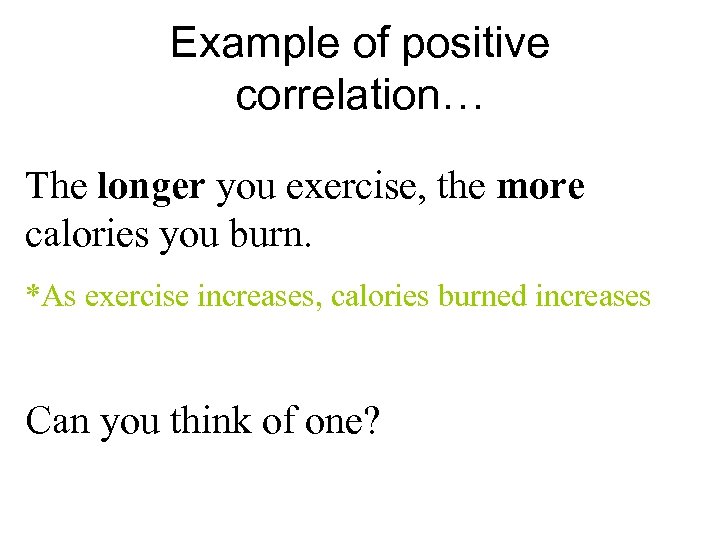 Example of positive correlation…

The longer you exercise, the more calories you burn.

*As exercise increases, calories burned increases

Can you think of one?